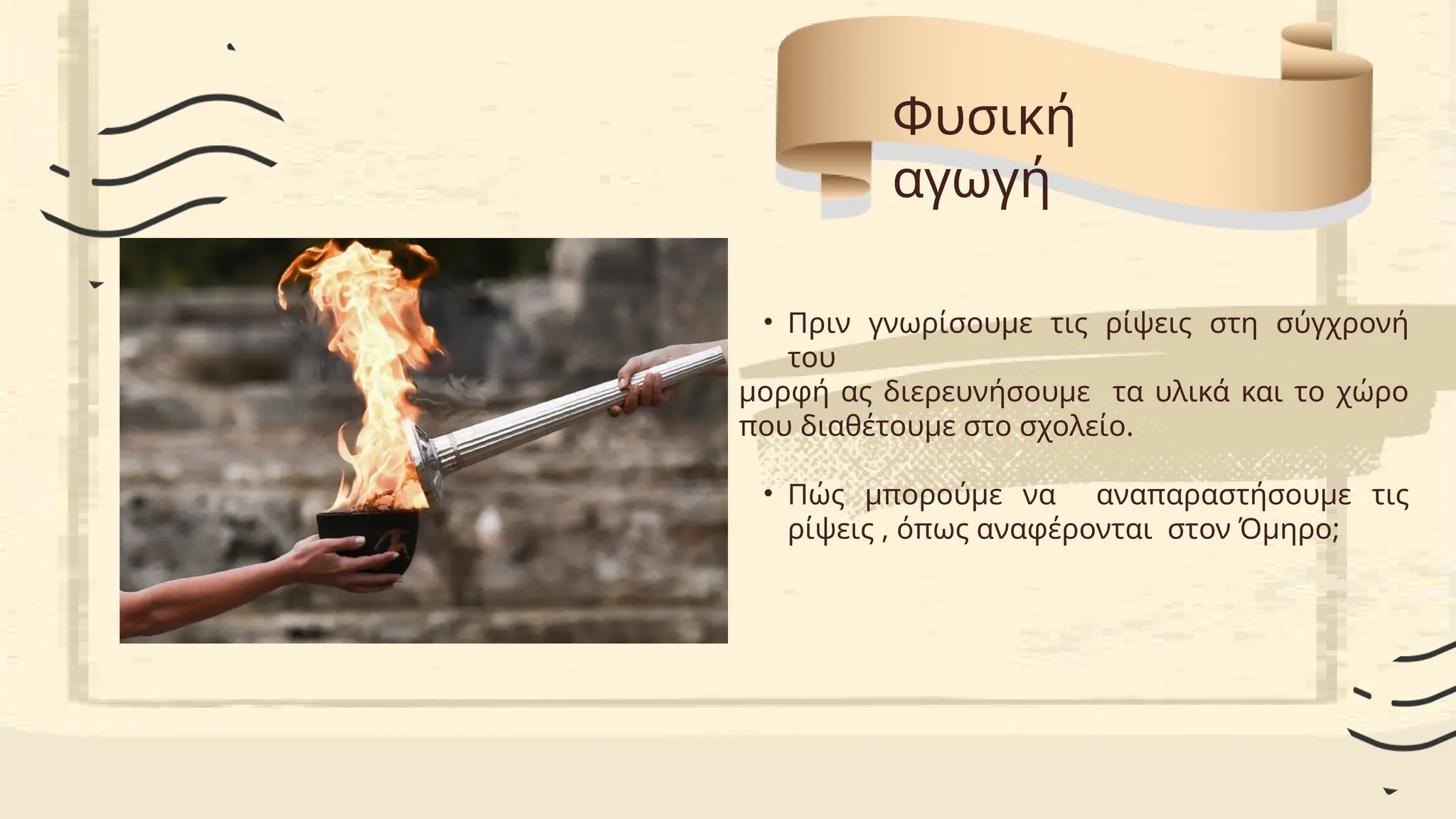 Φυσική αγωγή

• Πριν γνωρίσουμε τις ρίψεις στη σύγχρονή του
μορφή ας διερευνήσουμε τα υλικά και το χώρο που διαθέτουμε στο σχολείο.

• Πώς μπορούμε να αναπαραστήσουμε τις ρίψεις , όπως αναφέρονται στον Όμηρο;